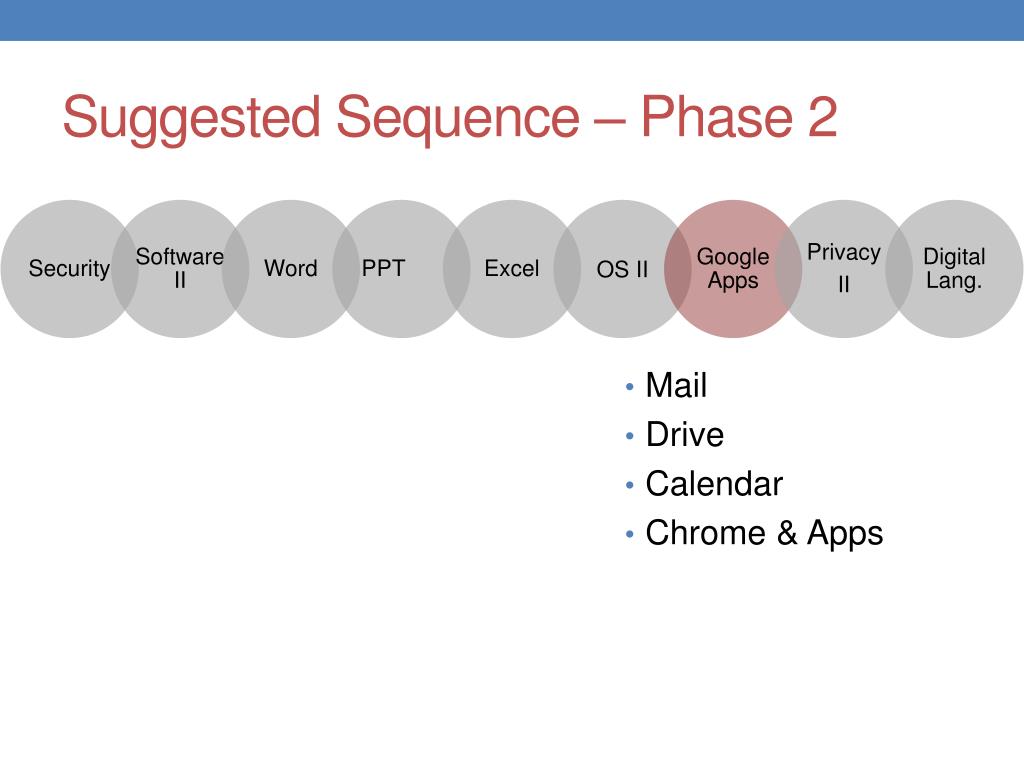 Suggested Sequence – Phase 2

Security

Software II

Word

PPT

Excel

OS II

Google Apps

Privacy II

Digital Lang.

• Mail
• Drive
• Calendar
• Chrome & Apps